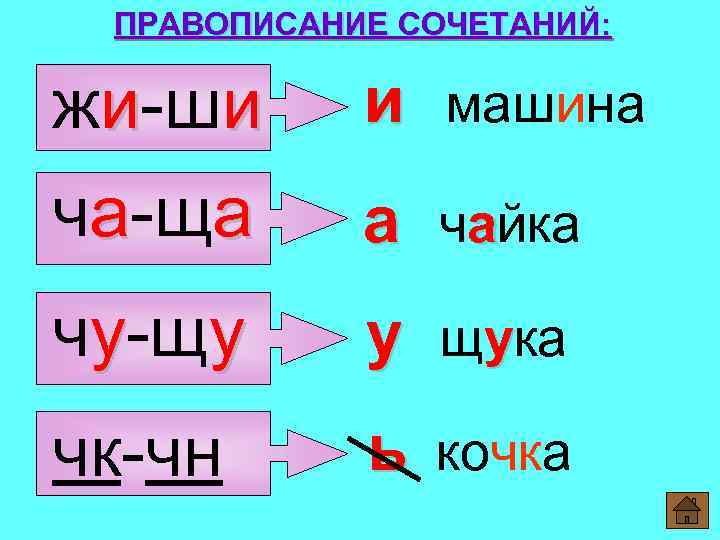 ПРАВОПИСАНИЕ СОЧЕТАНИЙ:

жи-ши и машина

ча-ща а чайка

чу-щу у щука

чк-чн ь кочка